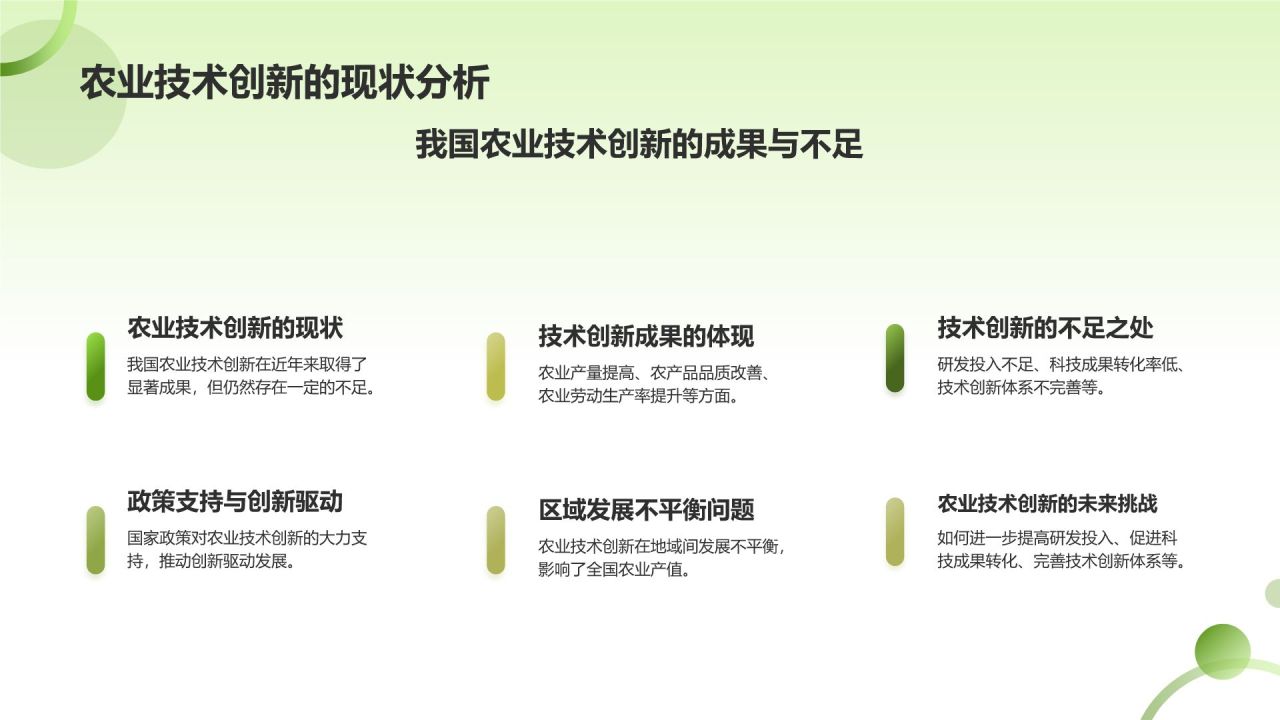 农业技术创新的现状分析

我国农业技术创新的成果与不足

农业技术创新的现状
我国农业技术创新在近年来取得了显著成果，但仍然存在一定的不足。

技术创新成果的体现
农业产量提高、农产品品质改善、农业劳动生产率提升等方面。

技术创新的不足之处
研发投入不足、科技成果转化率低、技术创新体系不完善等。

政策支持与创新驱动
国家政策对农业技术创新的大力支持，推动创新驱动发展。

区域发展不平衡问题
农业技术创新在地域间发展不平衡，影响了全国农业产值。

农业技术创新的未来挑战
如何进一步提高研发投入、促进科技成果转化、完善技术创新体系等。